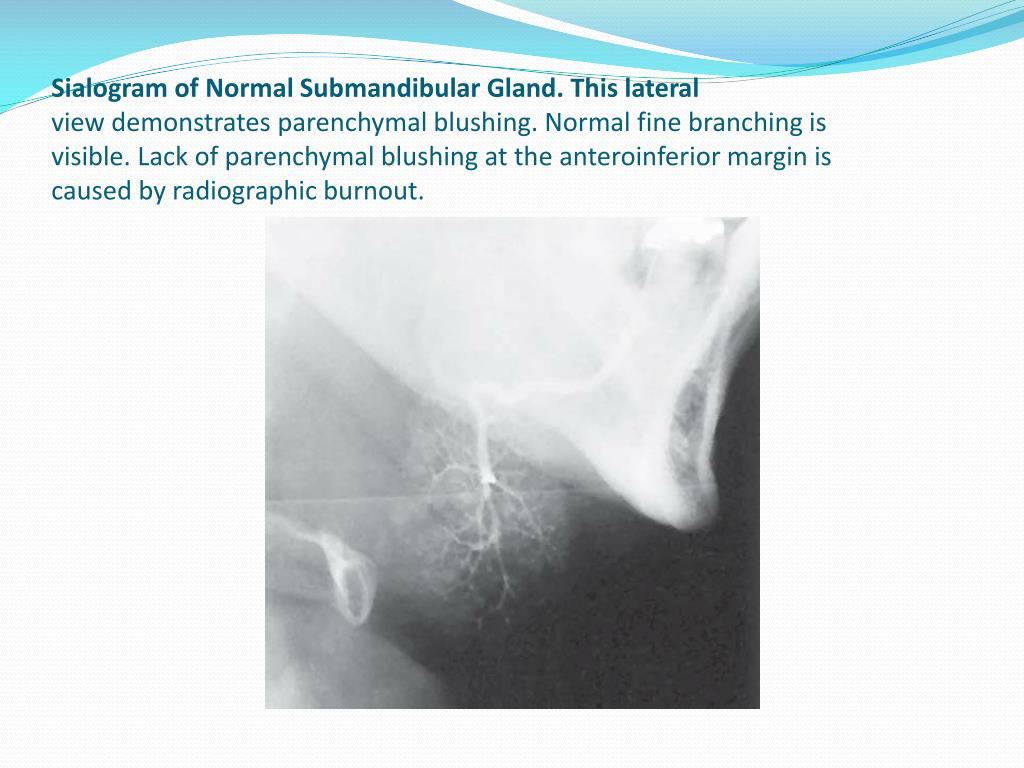 Sialogram of Normal Submandibular Gland. This lateral view demonstrates parenchymal blushing. Normal fine branching is visible. Lack of parenchymal blushing at the anteroinferior margin is caused by radiographic burnout.